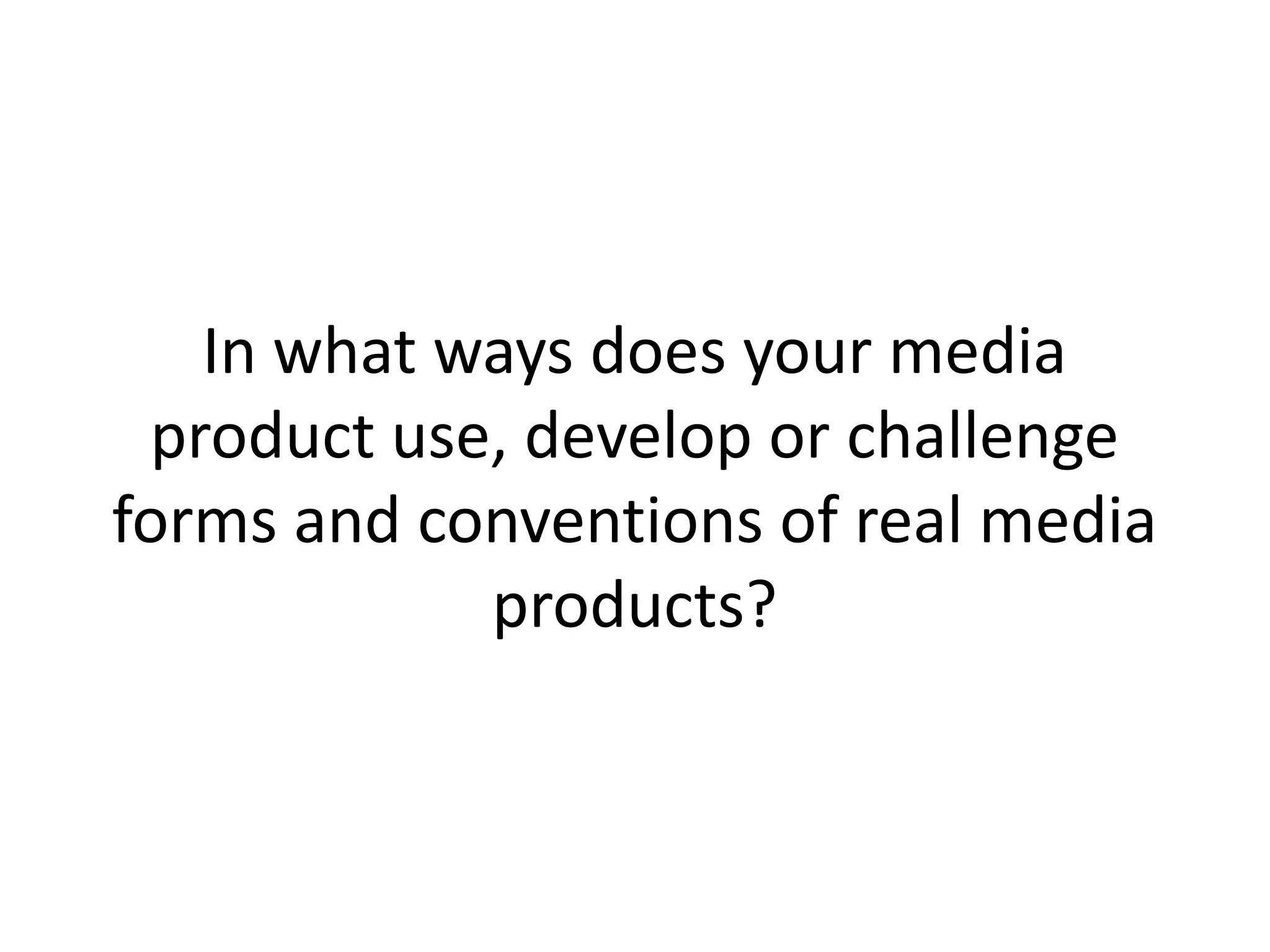 In what ways does your media product use, develop or challenge forms and conventions of real media products?